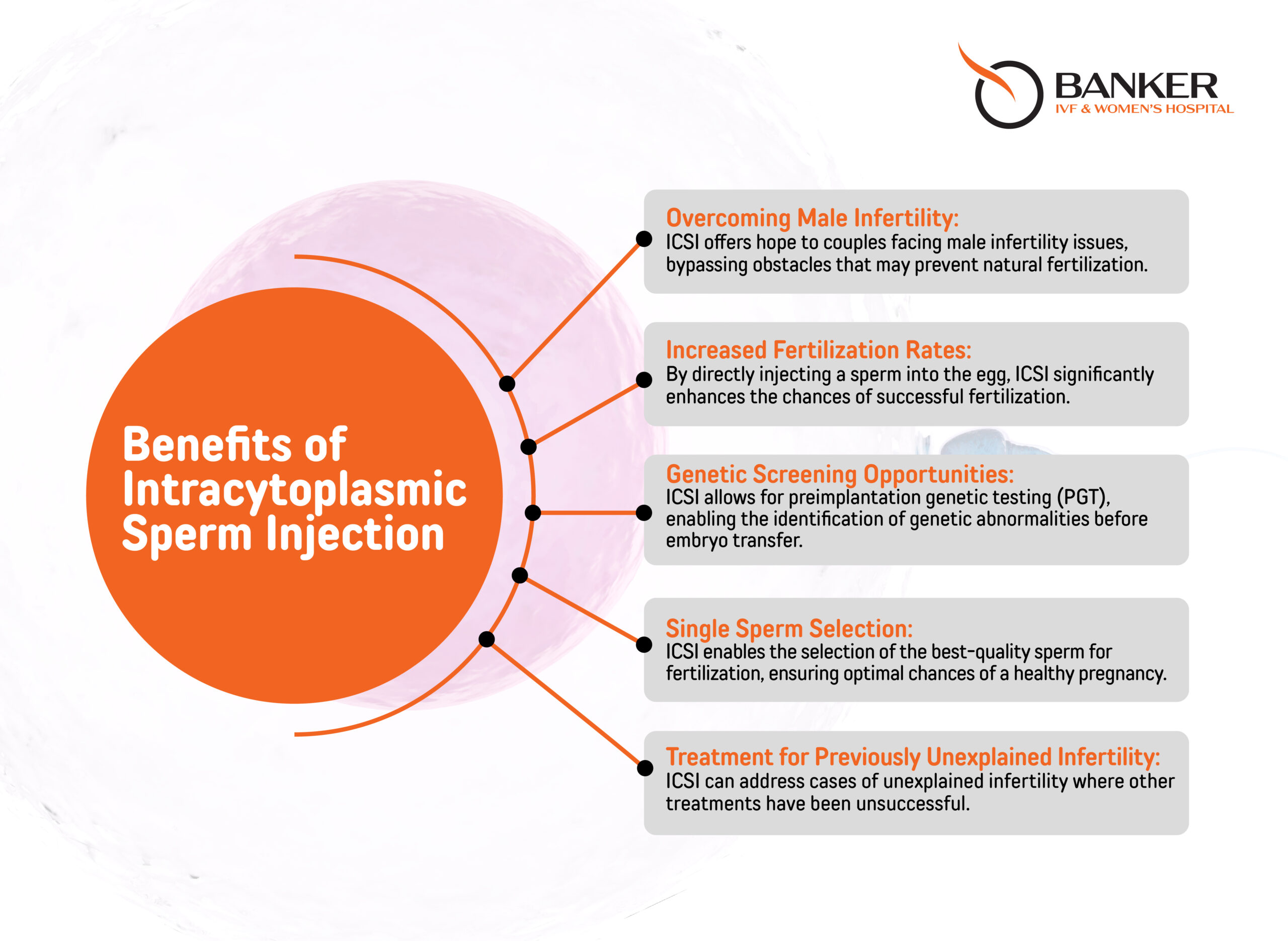 BANKER
IVF & WOMEN'S HOSPITAL

Benefits of Intracytoplasmic Sperm Injection

Overcoming Male Infertility:
ICSI offers hope to couples facing male infertility issues, bypassing obstacles that may prevent natural fertilization.

Increased Fertilization Rates:
By directly injecting a sperm into the egg, ICSI significantly enhances the chances of successful fertilization.

Genetic Screening Opportunities:
ICSI allows for preimplantation genetic testing (PGT), enabling the identification of genetic abnormalities before embryo transfer.

Single Sperm Selection:
ICSI enables the selection of the best-quality sperm for fertilization, ensuring optimal chances of a healthy pregnancy.

Treatment for Previously Unexplained Infertility:
ICSI can address cases of unexplained infertility where other treatments have been unsuccessful.